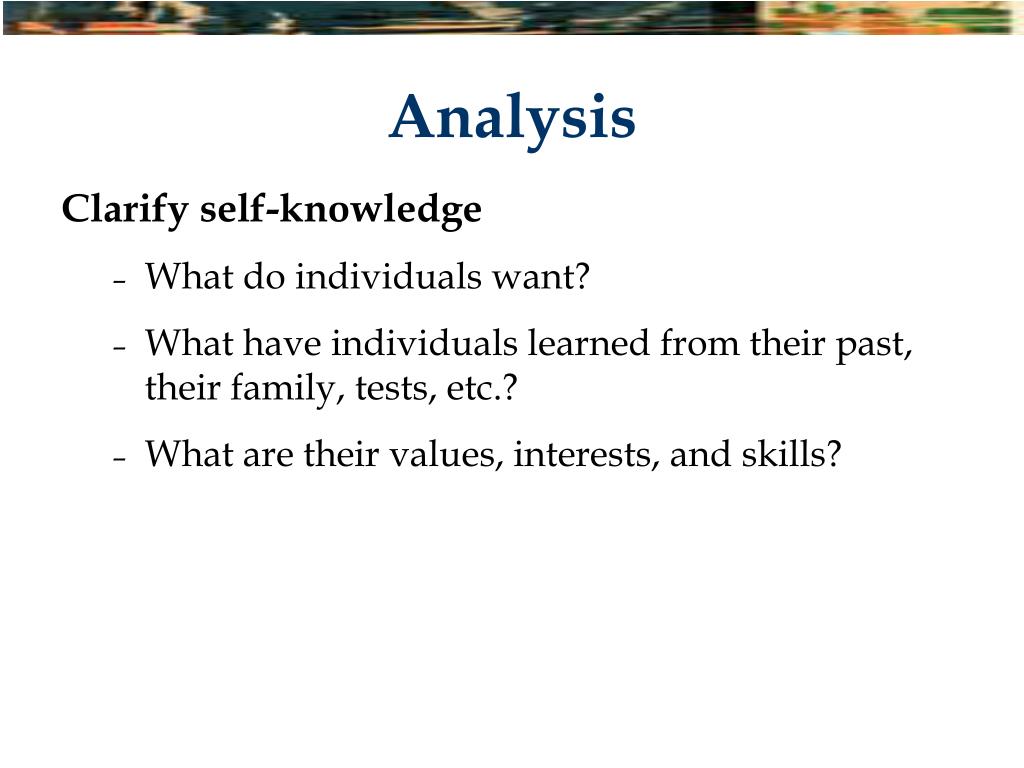 Analysis

Clarify self-knowledge

– What do individuals want?

– What have individuals learned from their past, their family, tests, etc.?

– What are their values, interests, and skills?